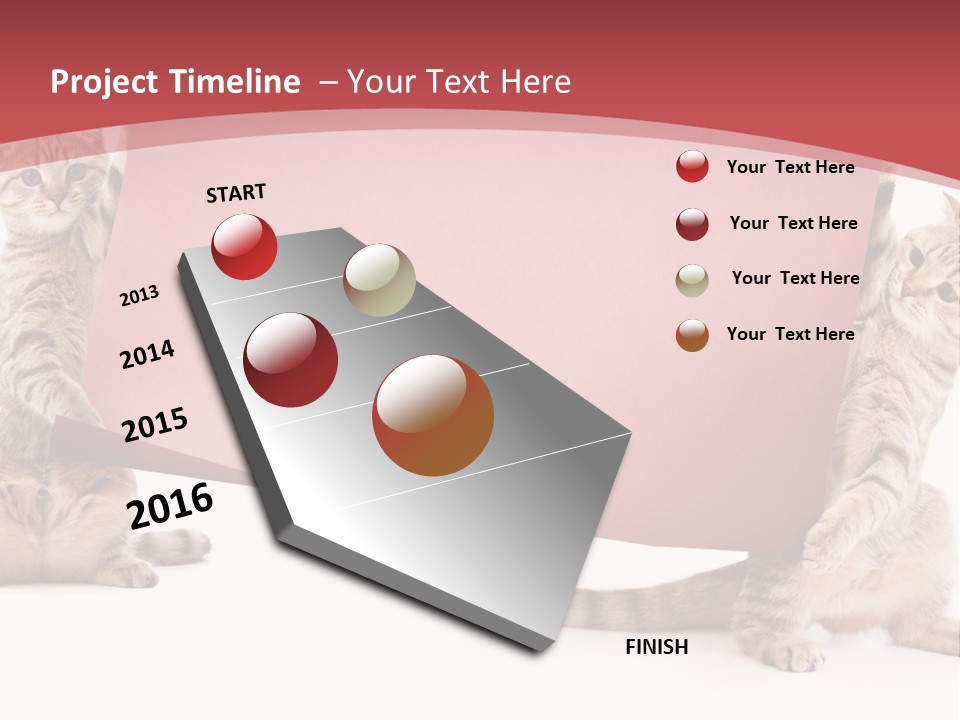 Project Timeline – Your Text Here

START

2013

2014

2015

2016

FINISH

Your Text Here

Your Text Here

Your Text Here

Your Text Here